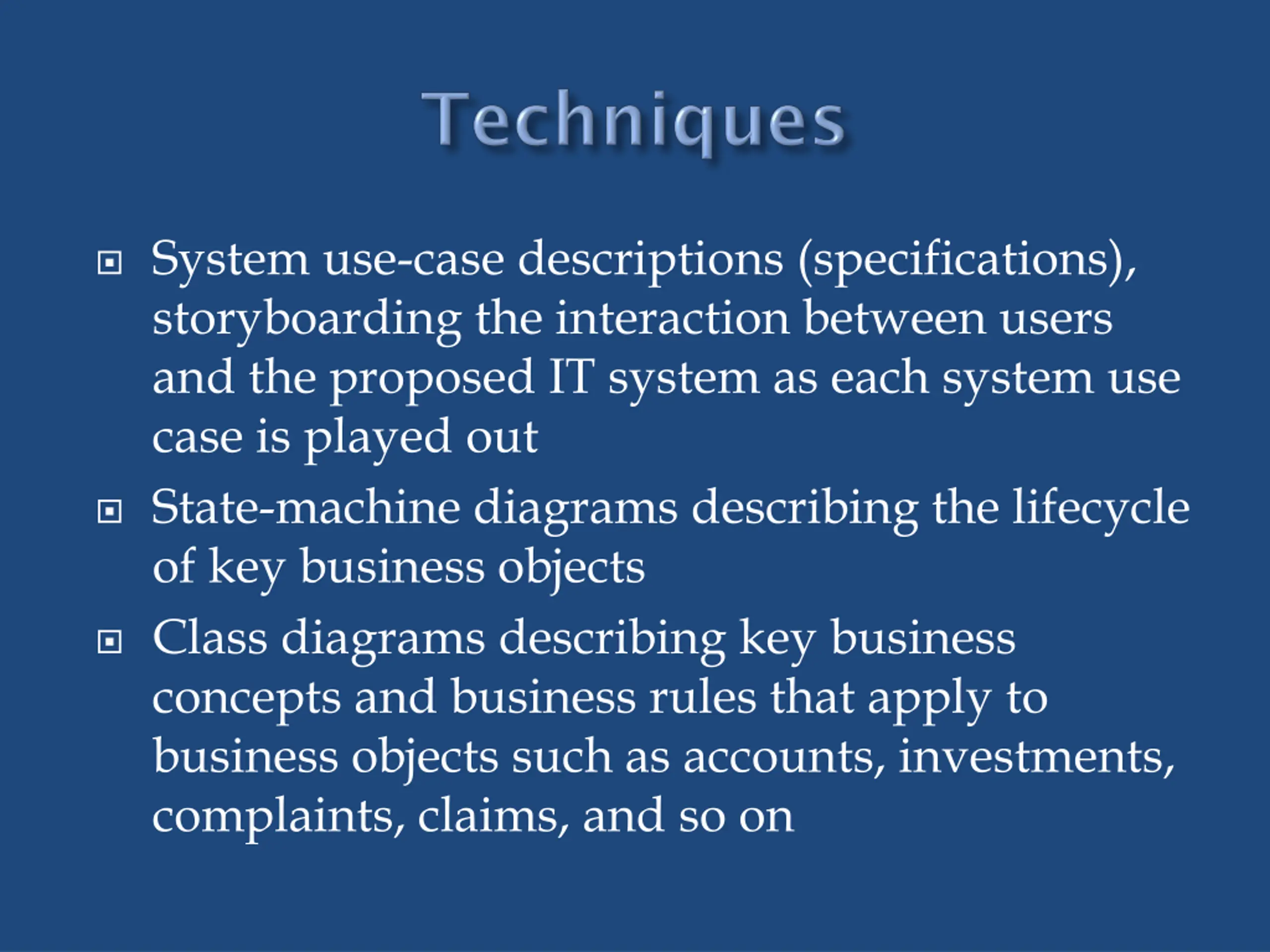 Techniques

System use-case descriptions (specifications), storyboarding the interaction between users and the proposed IT system as each system use case is played out

State-machine diagrams describing the lifecycle of key business objects

Class diagrams describing key business concepts and business rules that apply to business objects such as accounts, investments, complaints, claims, and so on